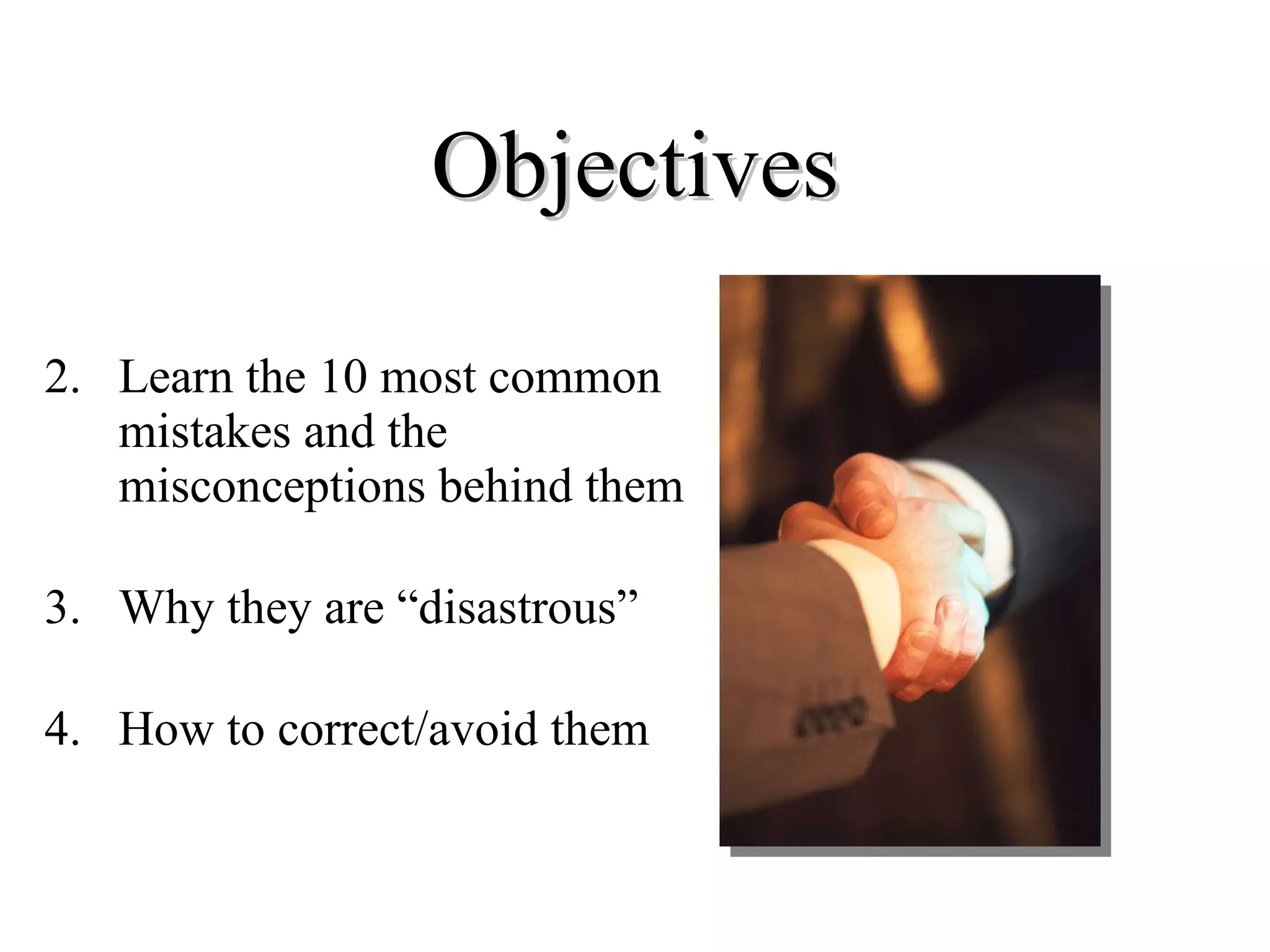 Objectives

2. Learn the 10 most common mistakes and the misconceptions behind them

3. Why they are “disastrous”

4. How to correct/avoid them